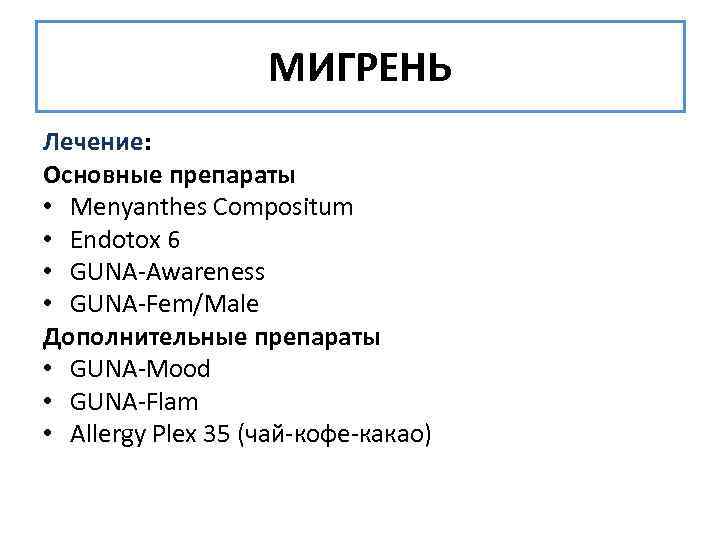 МИГРЕНЬ

Лечение:
Основные препараты
• Menyanthes Compositum
• Endotox 6
• GUNA-Awareness
• GUNA-Fem/Male
Дополнительные препараты
• GUNA-Mood
• GUNA-Flam
• Allergy Plex 35 (чай-кофе-какао)